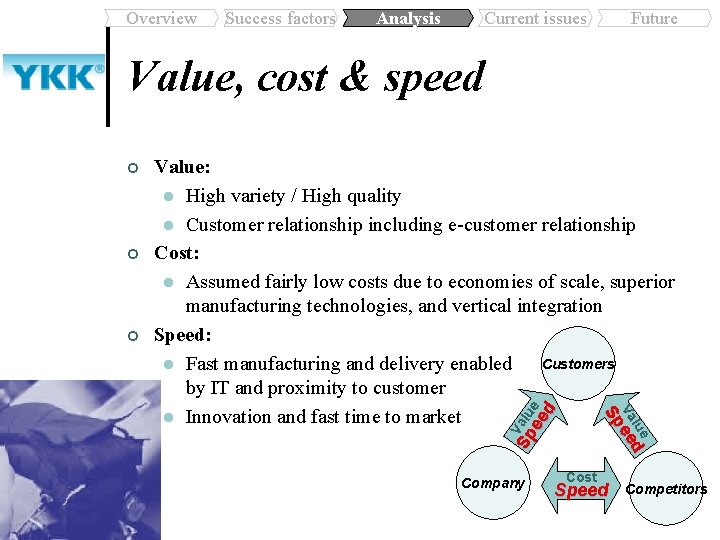 Overview Success factors Analysis Current issues Future

YKK®

Value, cost & speed

Value:
High variety / High quality
Customer relationship including e-customer relationship

Cost:
Assumed fairly low costs due to economies of scale, superior manufacturing technologies, and vertical integration

Speed:
Fast manufacturing and delivery enabled by IT and proximity to customer
Innovation and fast time to market

Customers
Value Speed
Value Speed
Company
Cost Speed
Competitors